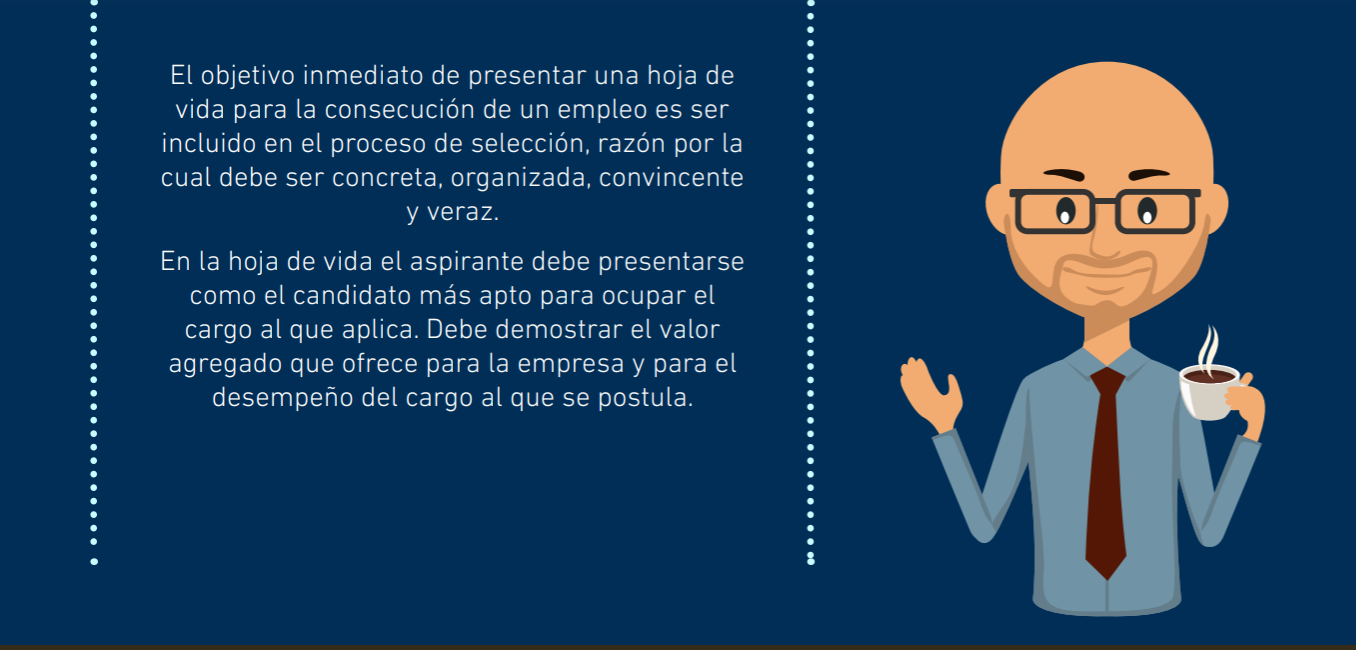 El objetivo inmediato de presentar una hoja de vida para la consecución de un empleo es ser incluido en el proceso de selección, razón por la cual debe ser concreta, organizada, convincente y veraz.

En la hoja de vida el aspirante debe presentarse como el candidato más apto para ocupar el cargo al que aplica. Debe demostrar el valor agregado que ofrece para la empresa y para el desempeño del cargo al que se postula.